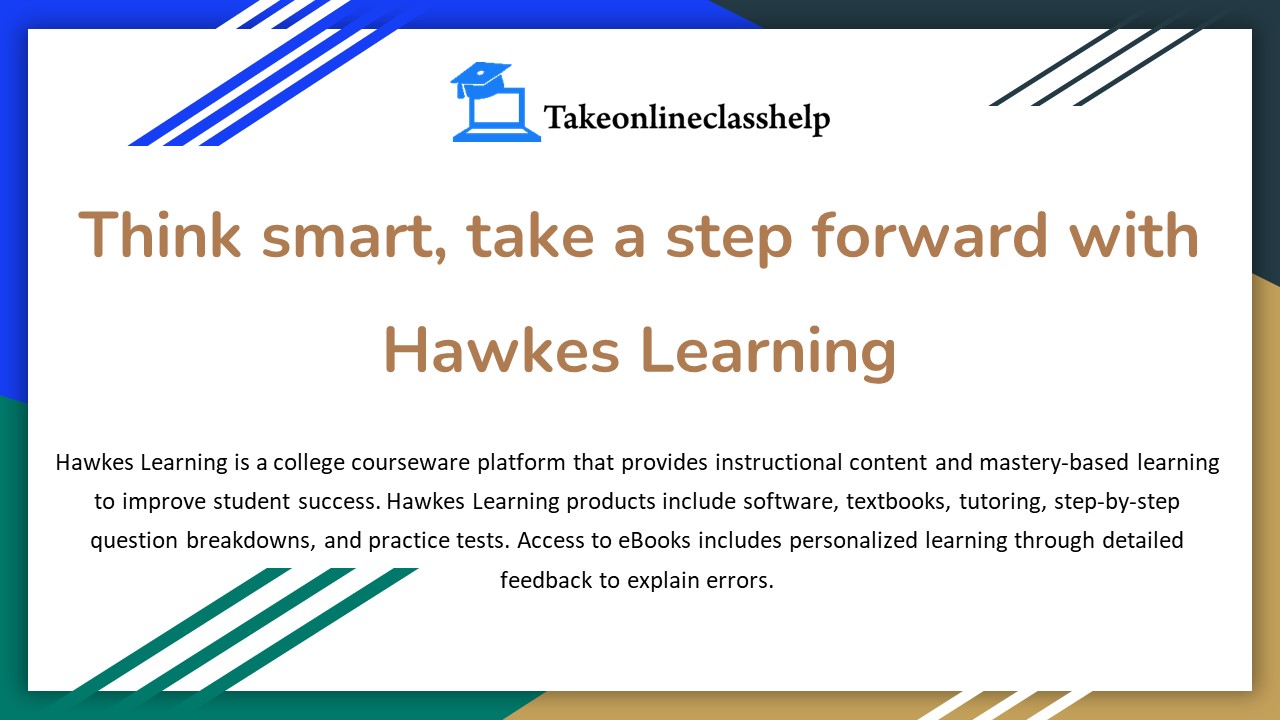 Takeonlineclasshelp

Think smart, take a step forward with Hawkes Learning

Hawkes Learning is a college courseware platform that provides instructional content and mastery-based learning to improve student success. Hawkes Learning products include software, textbooks, tutoring, step-by-step question breakdowns, and practice tests. Access to eBooks includes personalized learning through detailed feedback to explain errors.